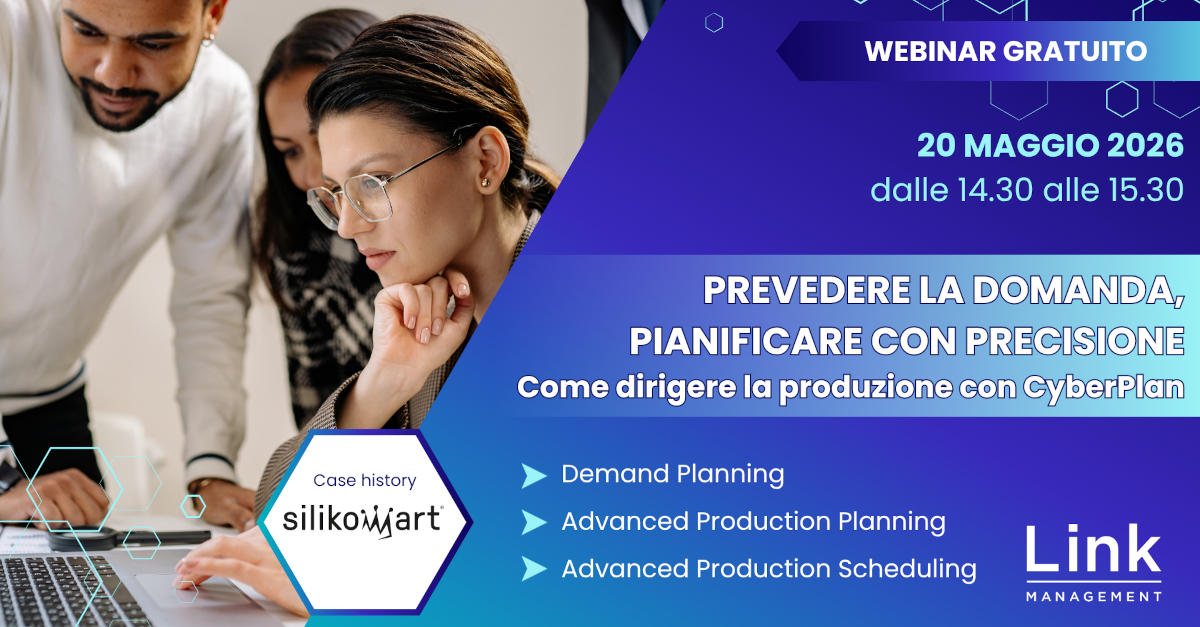 WEBINAR GRATUITO

20 MAGGIO 2026
dalle 14.30 alle 15.30

PREVEDERE LA DOMANDA, PIANIFICARE CON PRECISIONE
Come dirigere la produzione con CyberPlan

Case history
silikomart®

➤ Demand Planning
➤ Advanced Production Planning
➤ Advanced Production Scheduling

Link
MANAGEMENT